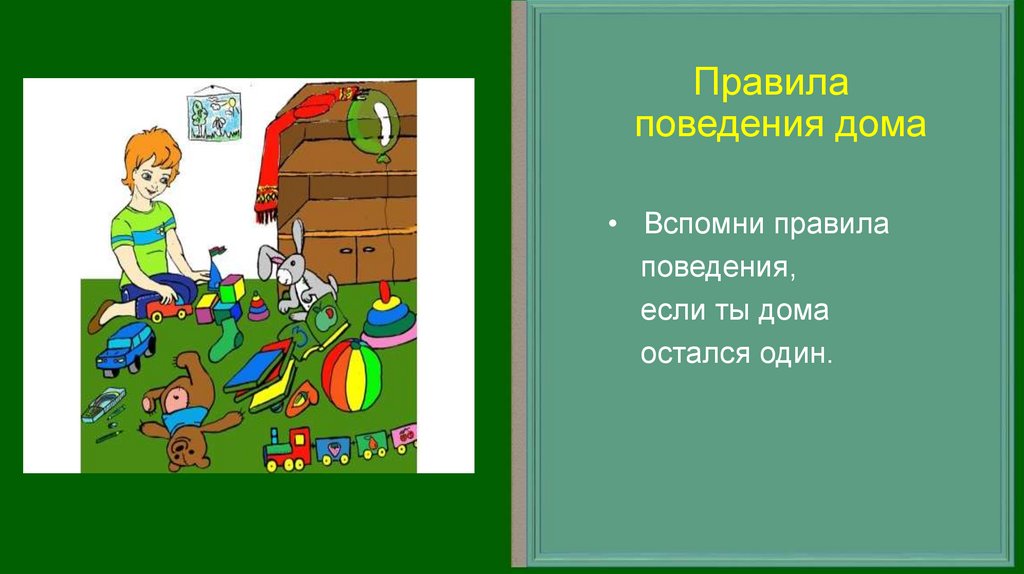 Правила поведения дома

• Вспомни правила поведения, если ты дома остался один.